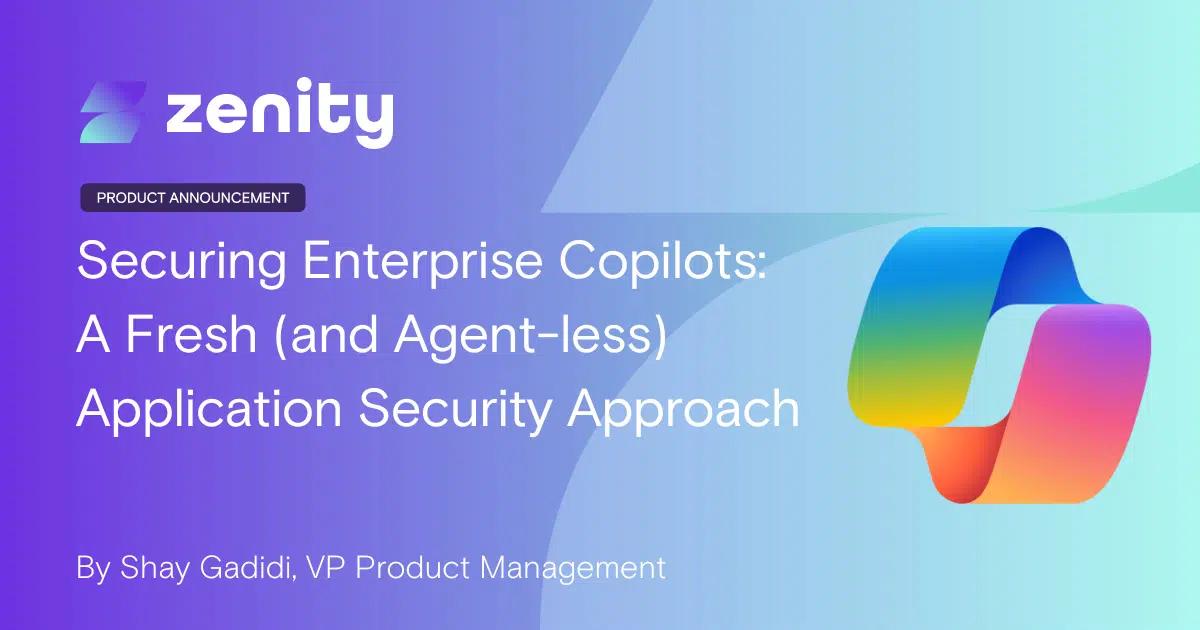 zenity

PRODUCT ANNOUNCEMENT

Securing Enterprise Copilots: A Fresh (and Agent-less) Application Security Approach

By Shay Gadidi, VP Product Management